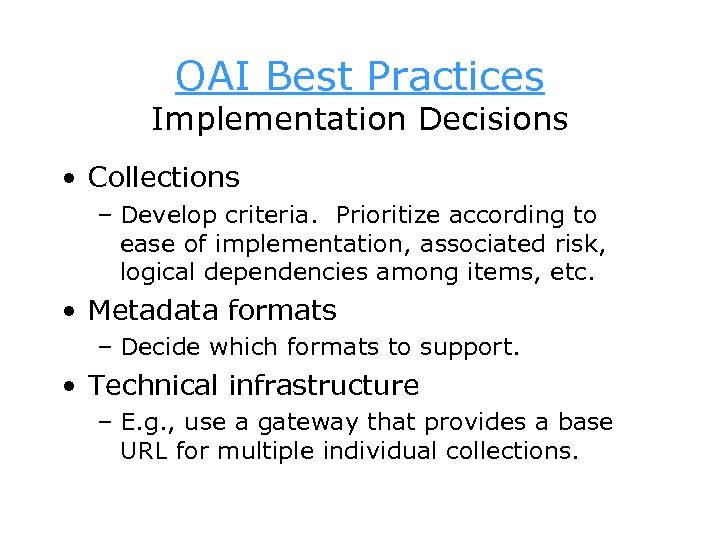 OAI Best Practices
Implementation Decisions

• Collections
– Develop criteria. Prioritize according to ease of implementation, associated risk, logical dependencies among items, etc.

• Metadata formats
– Decide which formats to support.

• Technical infrastructure
– E.g., use a gateway that provides a base URL for multiple individual collections.